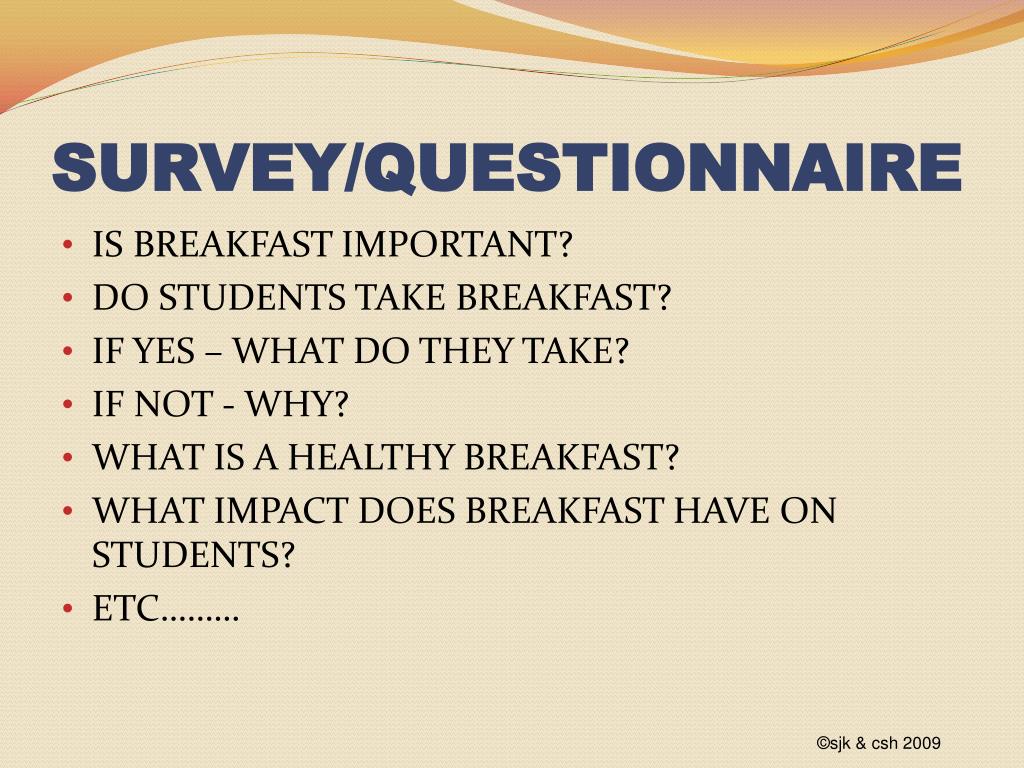 SURVEY/QUESTIONNAIRE

• IS BREAKFAST IMPORTANT?
• DO STUDENTS TAKE BREAKFAST?
• IF YES – WHAT DO THEY TAKE?
• IF NOT - WHY?
• WHAT IS A HEALTHY BREAKFAST?
• WHAT IMPACT DOES BREAKFAST HAVE ON STUDENTS?
• ETC………

©sjk & csh 2009